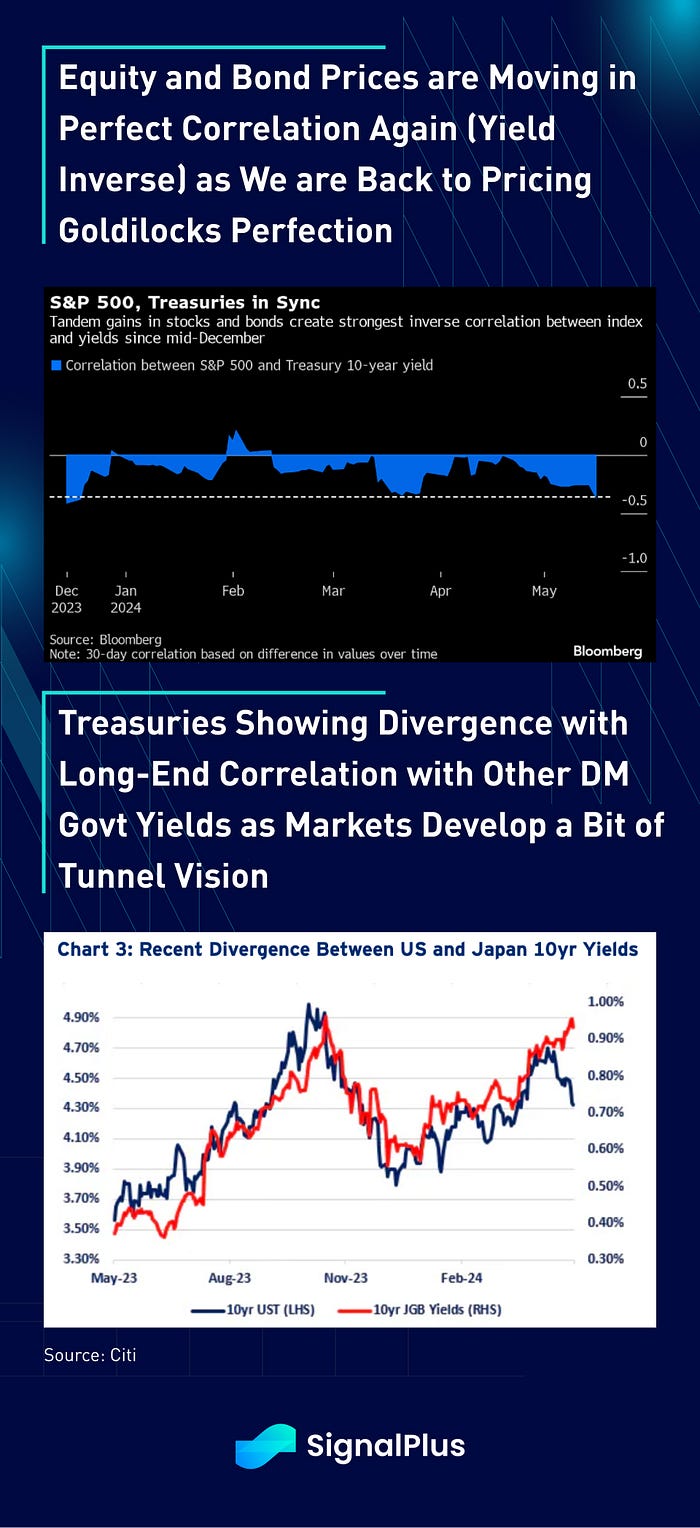 Equity and Bond Prices are Moving in Perfect Correlation Again (Yield Inverse) as We are Back to Pricing Goldilocks Perfection

S&P 500, Treasuries in Sync
Tandem gains in stocks and bonds create strongest inverse correlation between index and yields since mid-December

Correlation between S&P 500 and Treasury 10-year yield

0.5
0
-0.5
-1.0

Dec 2023
Jan 2024
Feb
Mar
Apr
May

Source: Bloomberg
Note: 30-day correlation based on difference in values over time
Bloomberg

Treasuries Showing Divergence with Long-End Correlation with Other DM Govt Yields as Markets Develop a Bit of Tunnel Vision

Chart 3: Recent Divergence Between US and Japan 10yr Yields

4.90%
4.70%
4.50%
4.30%
4.10%
3.90%
3.70%
3.50%
3.30%

1.00%
0.90%
0.80%
0.70%
0.60%
0.50%
0.40%
0.30%

May-23
Aug-23
Nov-23
Feb-24

10yr UST (LHS)
10yr JGB Yields (RHS)

Source: Citi

SignalPlus